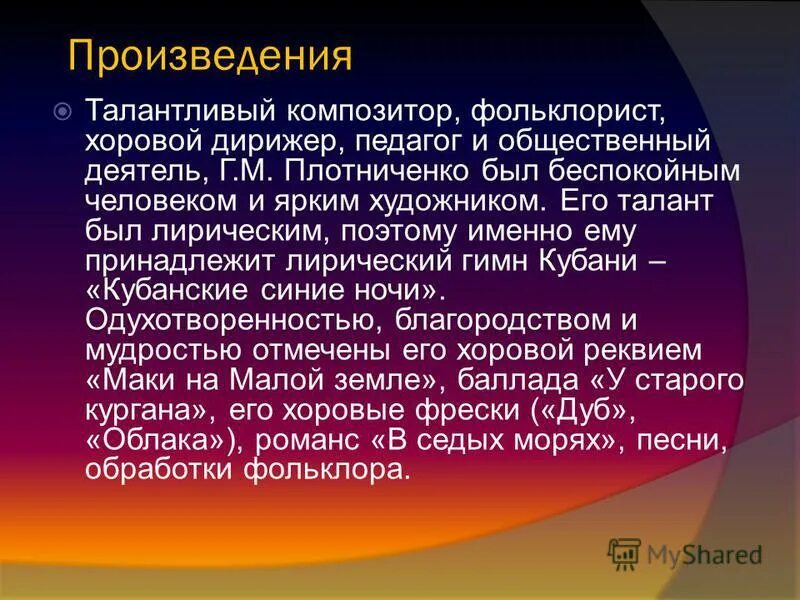 Произведения

Талантливый композитор, фольклорист, хоровой дирижер, педагог и общественный деятель, Г.М. Плотниченко был беспокойным человеком и ярким художником. Его талант был лирическим, поэтому именно ему принадлежит лирический гимн Кубани – «Кубанские синие ночи». Одухотворенностью, благородством и мудростью отмечены его хоровой реквием «Маки на Малой земле», баллада «У старого кургана», его хоровые фрески («Дуб», «Облака»), романс «В седых морях», песни, обработки фольклора.

MyShared